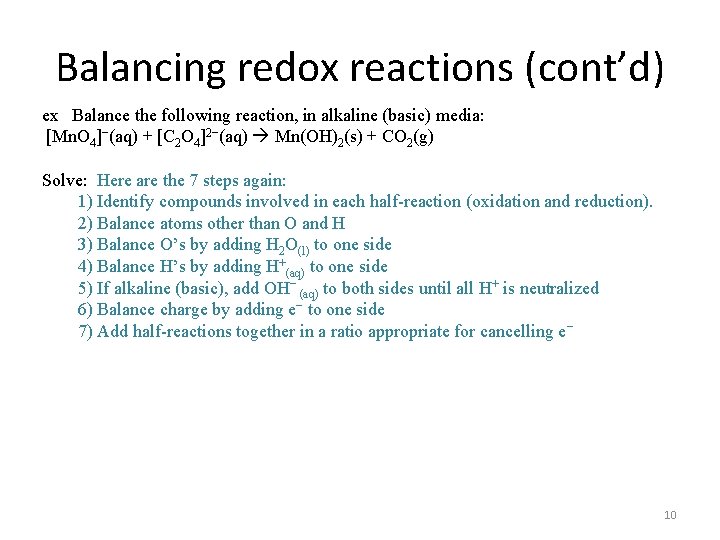 Balancing redox reactions (cont'd)

ex Balance the following reaction, in alkaline (basic) media:
$[MnO_4]^-(aq) + [C_2O_4]^{2-}(aq) \rightarrow Mn(OH)_2(s) + CO_2(g)$

Solve: Here are the 7 steps again:
1) Identify compounds involved in each half-reaction (oxidation and reduction).
2) Balance atoms other than O and H
3) Balance O's by adding $H_2O_{(l)}$ to one side
4) Balance H's by adding $H^+_{(aq)}$ to one side
5) If alkaline (basic), add $OH^-_{(aq)}$ to both sides until all $H^+$ is neutralized
6) Balance charge by adding $e^-$ to one side
7) Add half-reactions together in a ratio appropriate for cancelling $e^-$

10